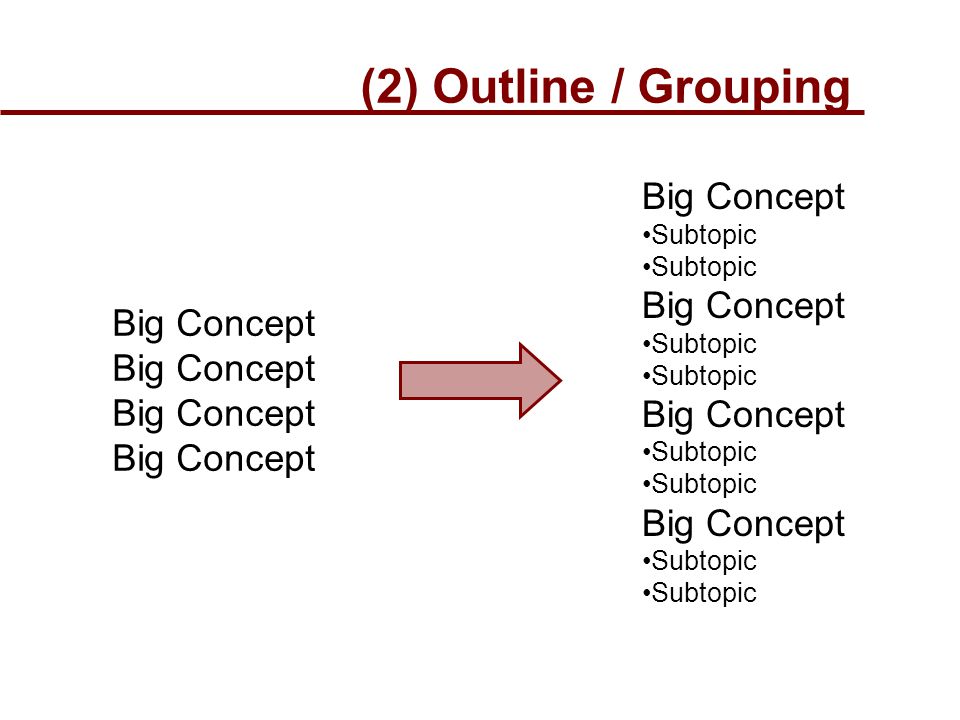 (2) Outline / Grouping

Big Concept
Big Concept
Big Concept
Big Concept

Big Concept
•Subtopic
•Subtopic
Big Concept
•Subtopic
•Subtopic
Big Concept
•Subtopic
•Subtopic
Big Concept
•Subtopic
•Subtopic